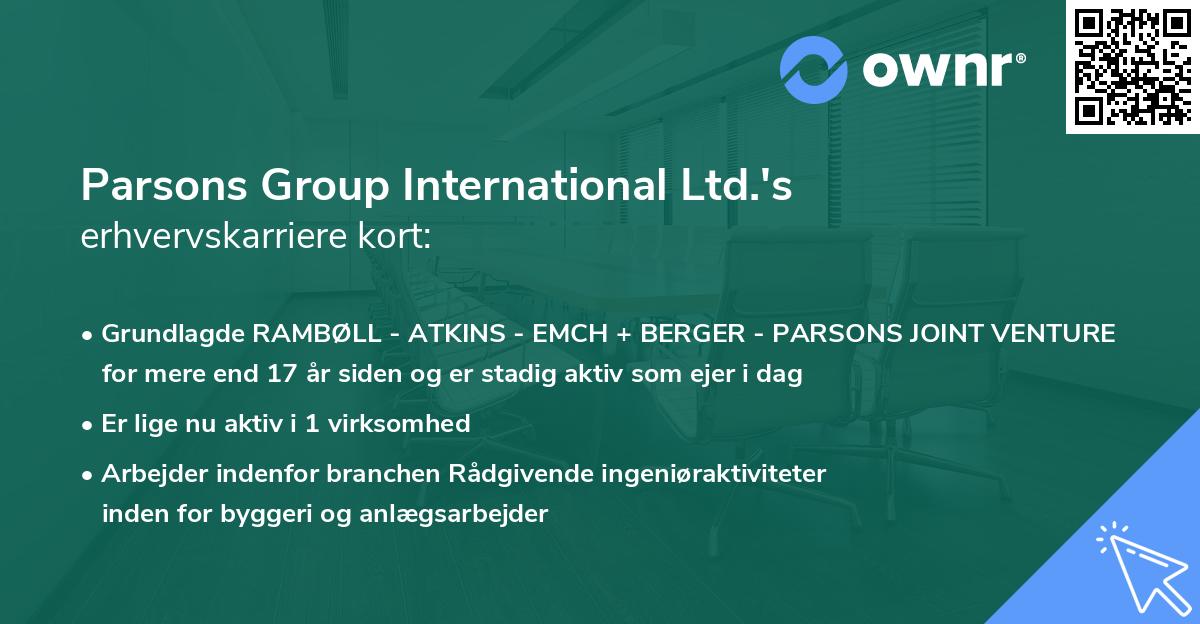 ownr®

Parsons Group International Ltd.'s
erhvervskarriere kort:

• Grundlagde RAMBØLL - ATKINS - EMCH + BERGER - PARSONS JOINT VENTURE for mere end 17 år siden og er stadig aktiv som ejer i dag

• Er lige nu aktiv i 1 virksomhed

• Arbejder indenfor branchen Rådgivende ingeniøraktiviteter inden for byggeri og anlægsarbejder